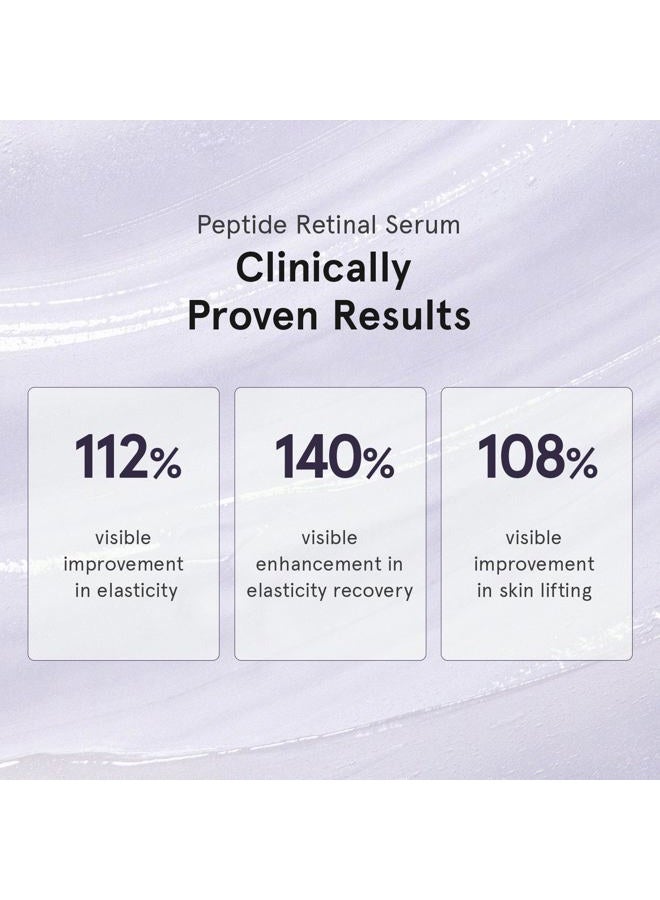 Peptide Retinal Serum

Clinically Proven Results

112%

visible improvement in elasticity

140%

visible enhancement in elasticity recovery

108%

visible improvement in skin lifting